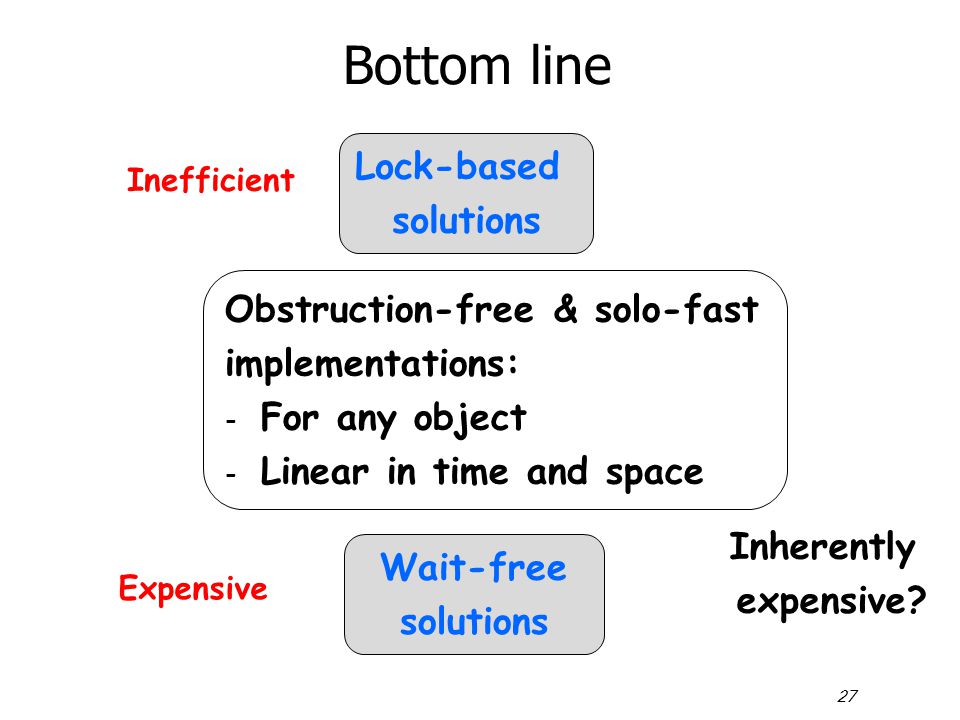 Bottom line

Inefficient

Lock-based solutions

Obstruction-free & solo-fast implementations:
- For any object
- Linear in time and space

Expensive

Wait-free solutions

Inherently expensive?

27